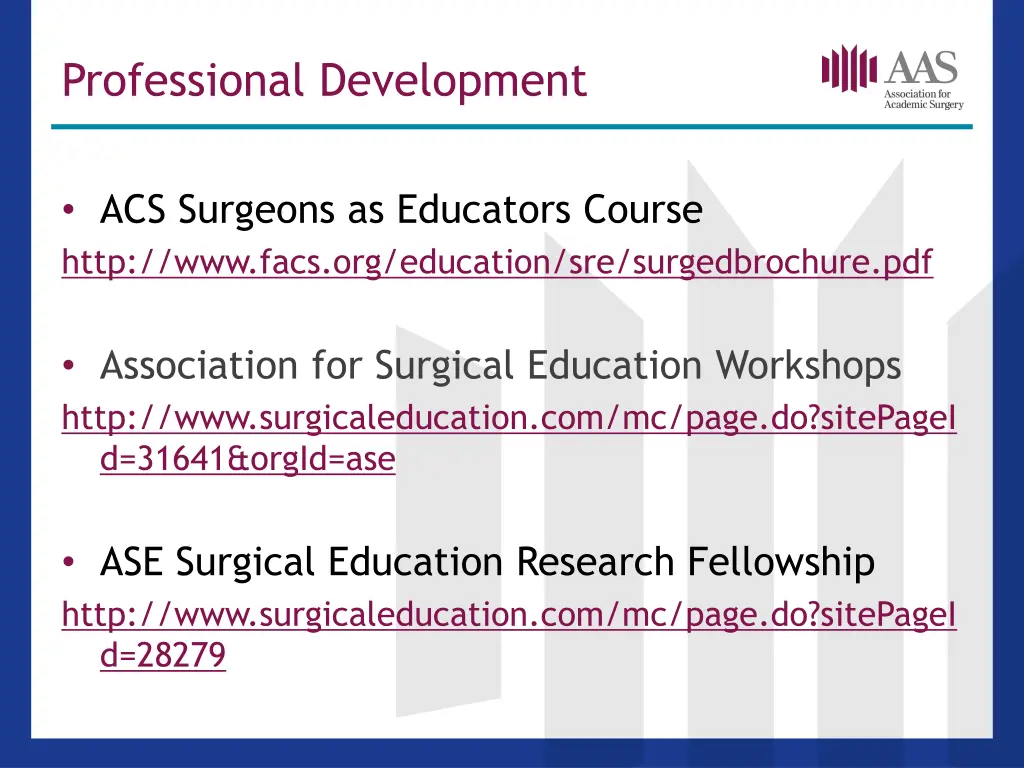 Professional Development

AAS
Association for Academic Surgery

• ACS Surgeons as Educators Course
http://www.facs.org/education/sre/surgedbrochure.pdf

• Association for Surgical Education Workshops
http://www.surgicaleducation.com/mc/page.do?sitePageId=31641&orgId=ase

• ASE Surgical Education Research Fellowship
http://www.surgicaleducation.com/mc/page.do?sitePageId=28279